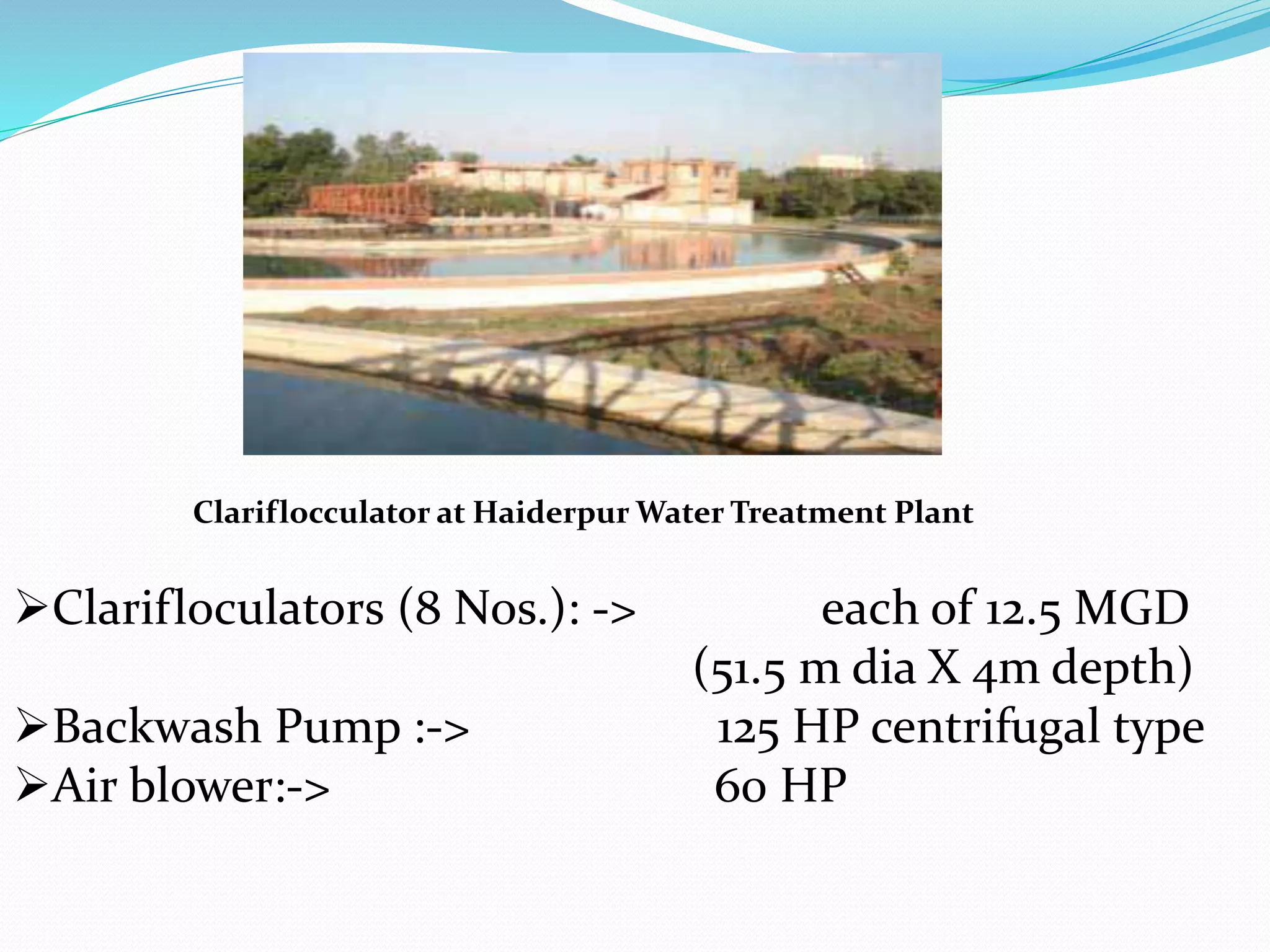 Clariflocculator at Haiderpur Water Treatment Plant

➢Clarifloculators (8 Nos.): -> each of 12.5 MGD (51.5 m dia X 4m depth)
➢Backwash Pump :-> 125 HP centrifugal type
➢Air blower:-> 60 HP